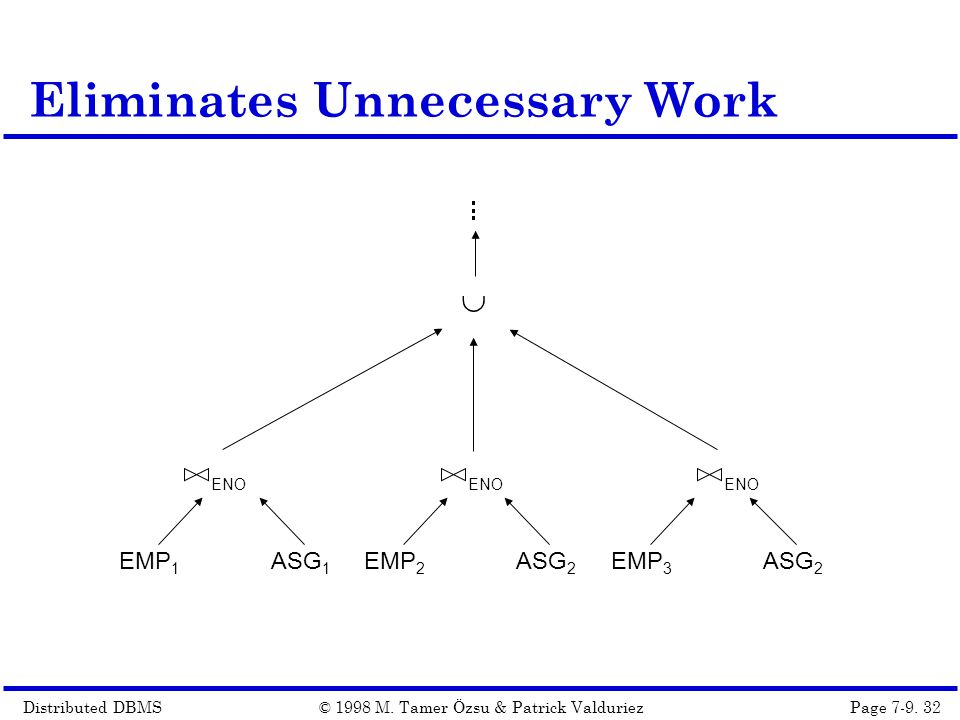 Eliminates Unnecessary Work

⋮

$\cup$

$\bowtie_{ENO}$ $\bowtie_{ENO}$ $\bowtie_{ENO}$

$EMP_1$ $ASG_1$ $EMP_2$ $ASG_2$ $EMP_3$ $ASG_2$

Distributed DBMS © 1998 M. Tamer Özsu & Patrick Valduriez Page 7-9. 32